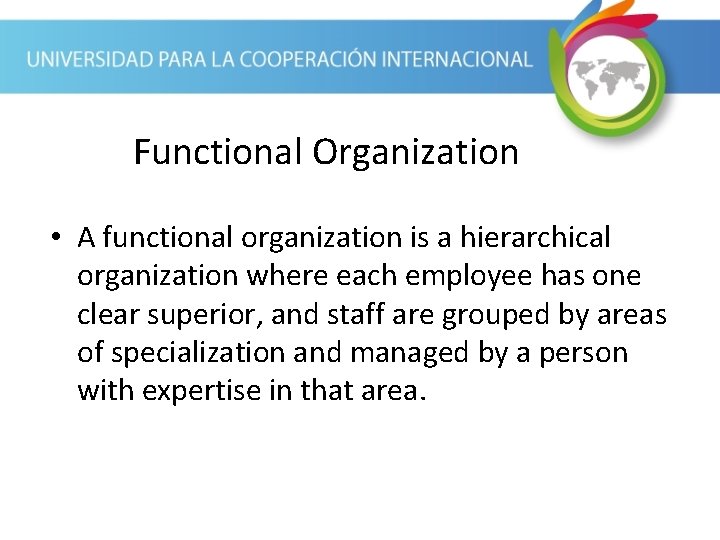 UNIVERSIDAD PARA LA COOPERACIÓN INTERNACIONAL

Functional Organization

• A functional organization is a hierarchical organization where each employee has one clear superior, and staff are grouped by areas of specialization and managed by a person with expertise in that area.